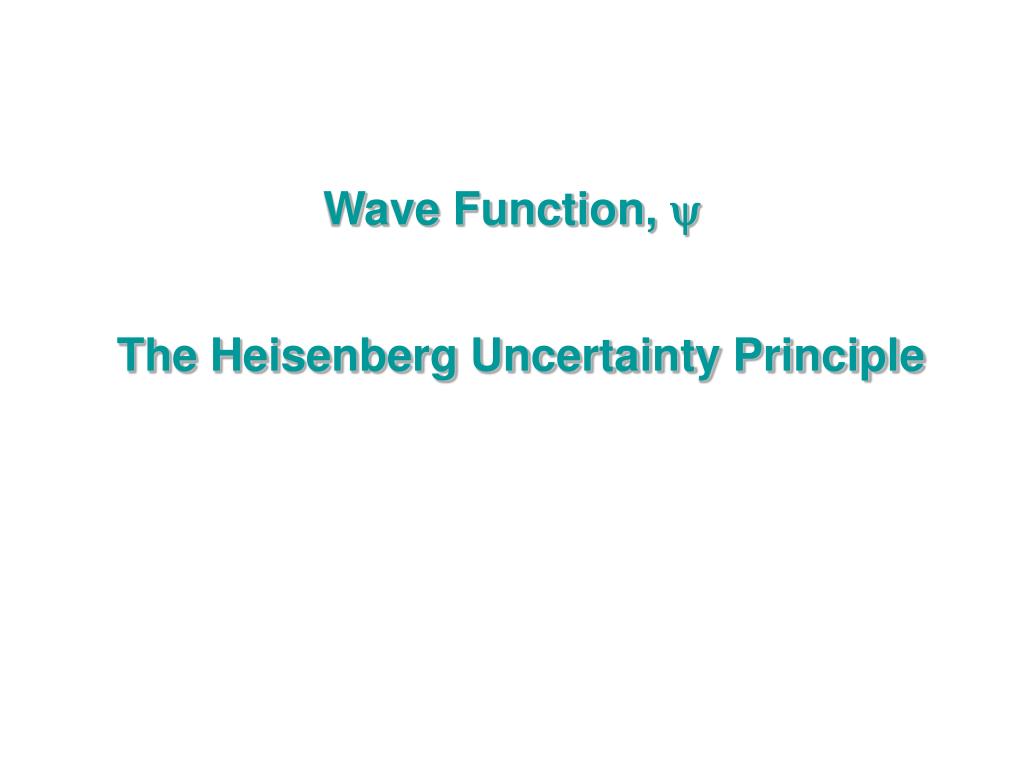 Wave Function, $\psi$

The Heisenberg Uncertainty Principle